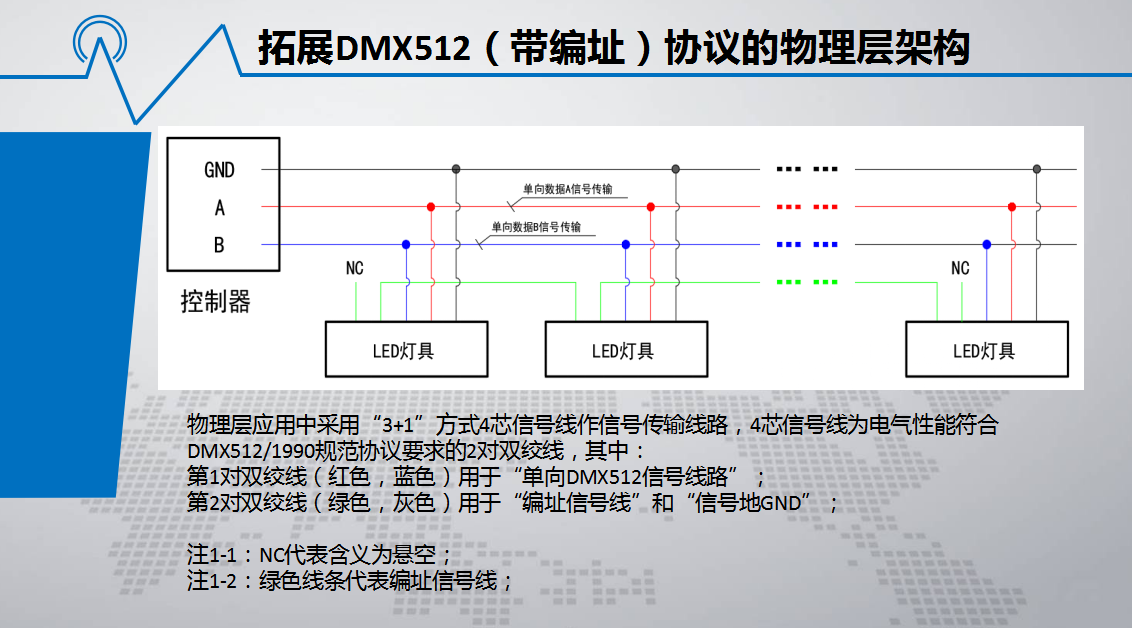 拓展DMX512（带编址）协议的物理层架构

GND
A
B
控制器
单向数据A信号传输
单向数据B信号传输
NC
NC
LED灯具
LED灯具
LED灯具

物理层应用中采用“3+1”方式4芯信号线作信号传输线路，4芯信号线为电气性能符合DMX512/1990规范协议要求的2对双绞线，其中：
第1对双绞线（红色，蓝色）用于“单向DMX512信号线路”；
第2对双绞线（绿色，灰色）用于“编址信号线”和“信号地GND”；

注1-1：NC代表含义为悬空；
注1-2：绿色线条代表编址信号线；